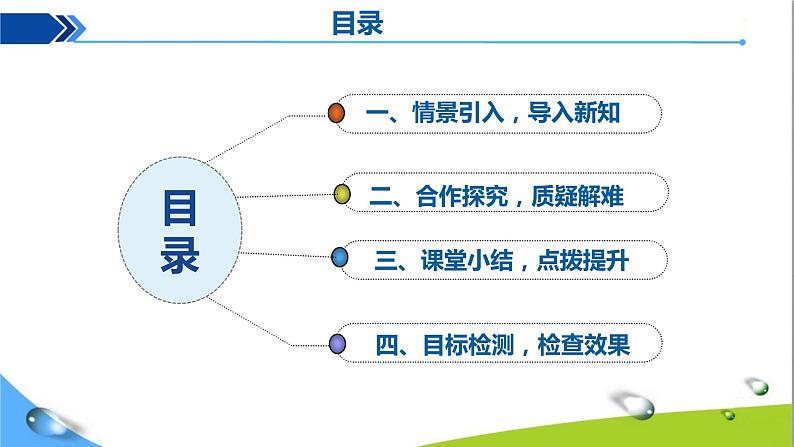 目录

目录

一、情景引入，导入新知

二、合作探究，质疑解难

三、课堂小结，点拨提升

四、目标检测，检查效果